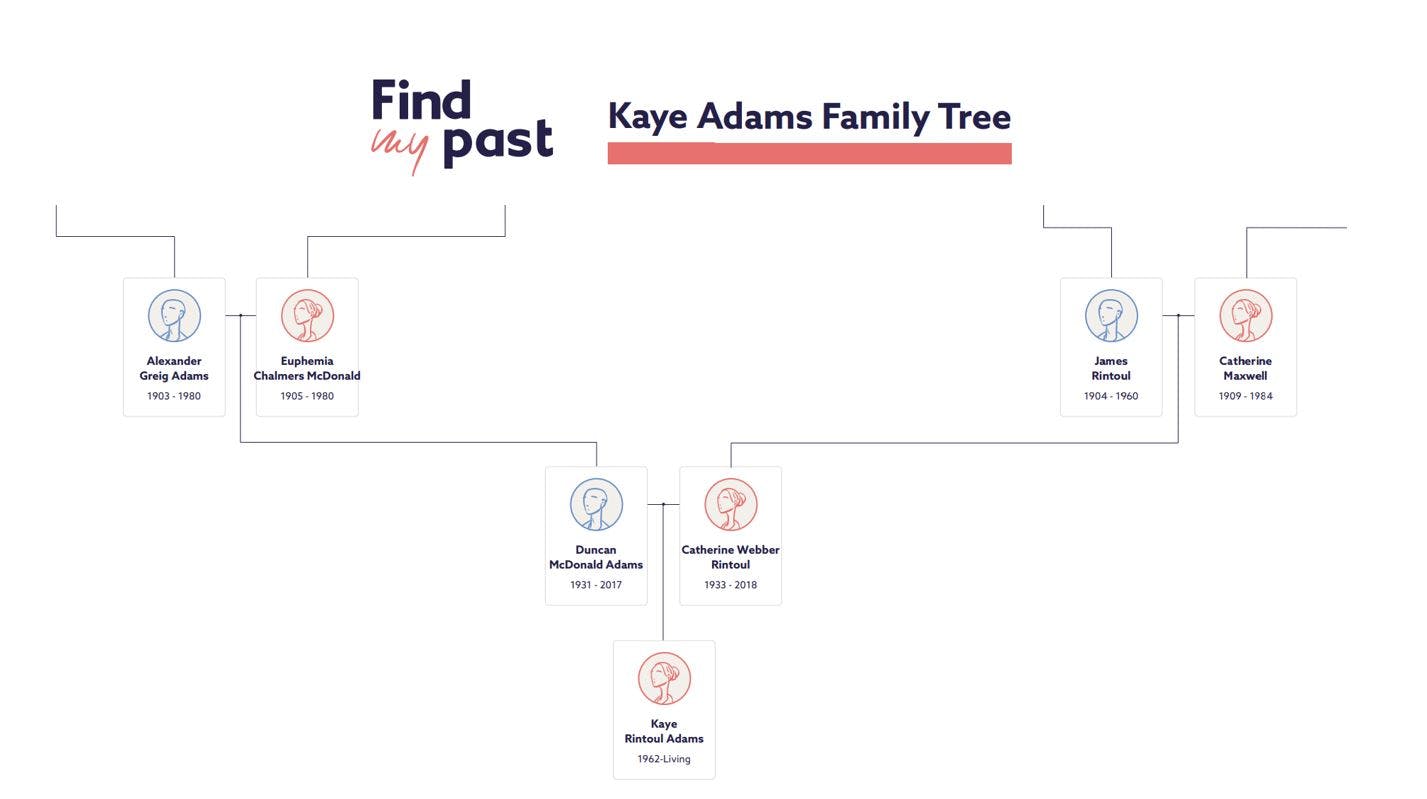 Find my past

Kaye Adams Family Tree

Alexander Greig Adams
1903 - 1980

Euphemia Chalmers McDonald
1905 - 1980

James Rintoul
1904 - 1960

Catherine Maxwell
1909 - 1984

Duncan McDonald Adams
1931 - 2017

Catherine Webber Rintoul
1933 - 2018

Kaye Rintoul Adams
1962-Living